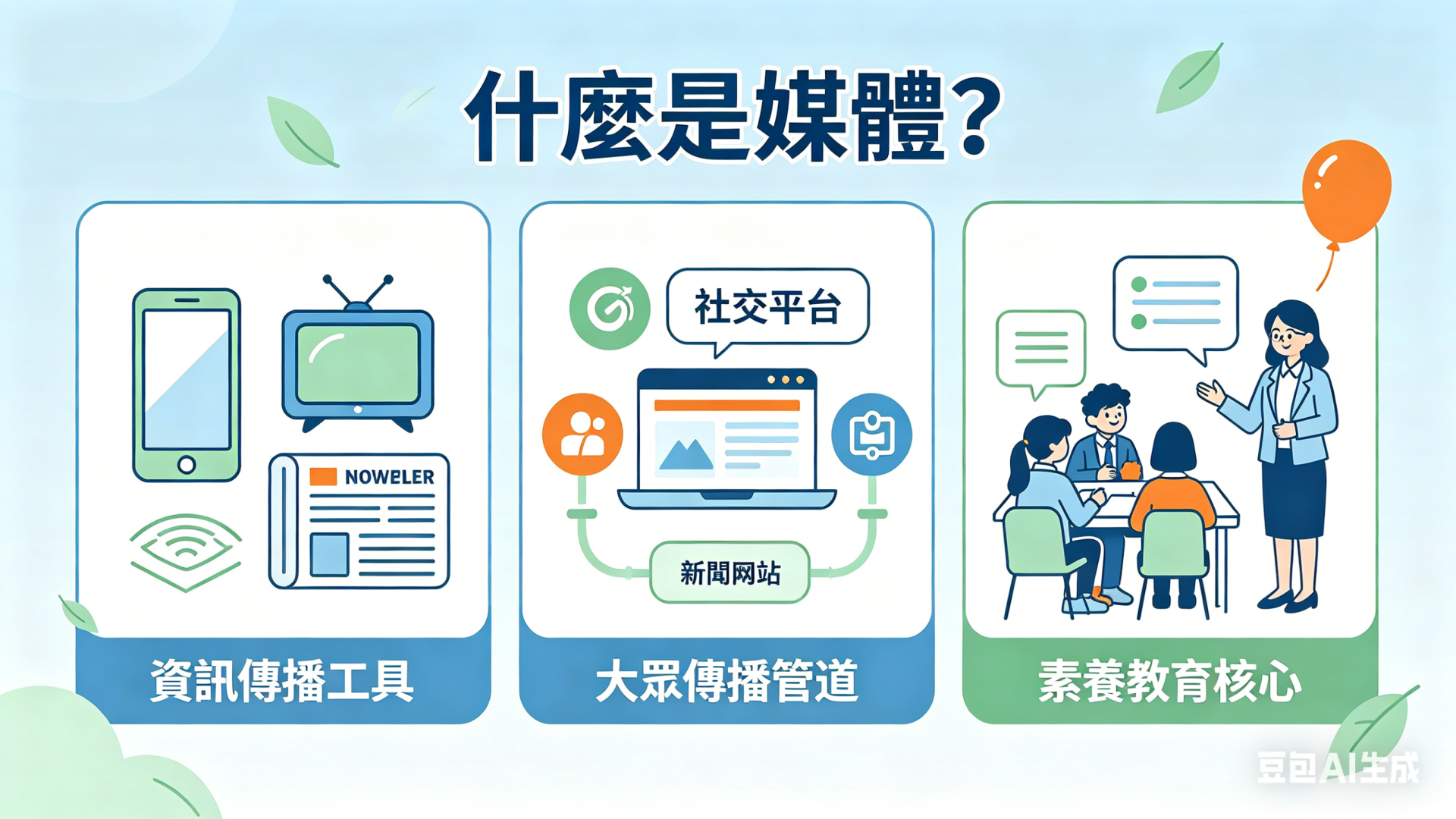 什麼是媒體?

NOWELER

資訊傳播工具

社交平台

新聞网站

大眾傳播管道

素養教育核心

豆包AI生成